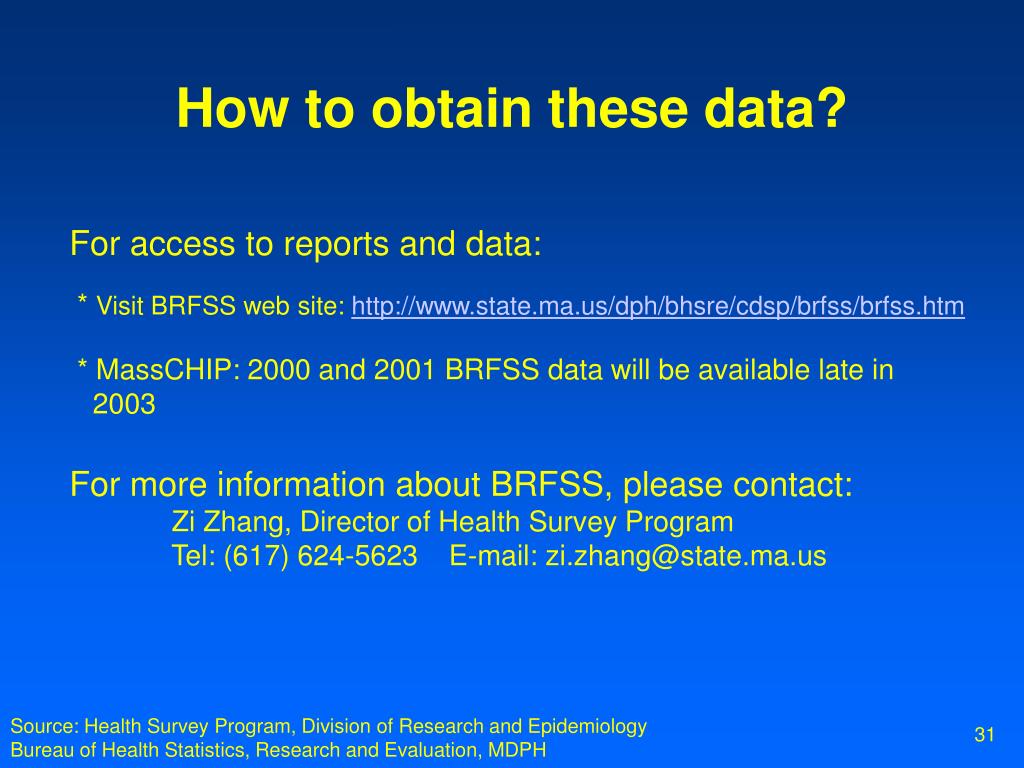 How to obtain these data?

For access to reports and data:

* Visit BRFSS web site: http://www.state.ma.us/dph/bhsre/cdsp/brfss/brfss.htm

* MassCHIP: 2000 and 2001 BRFSS data will be available late in 2003

For more information about BRFSS, please contact:
Zi Zhang, Director of Health Survey Program
Tel: (617) 624-5623 E-mail: zi.zhang@state.ma.us

Source: Health Survey Program, Division of Research and Epidemiology
Bureau of Health Statistics, Research and Evaluation, MDPH

31